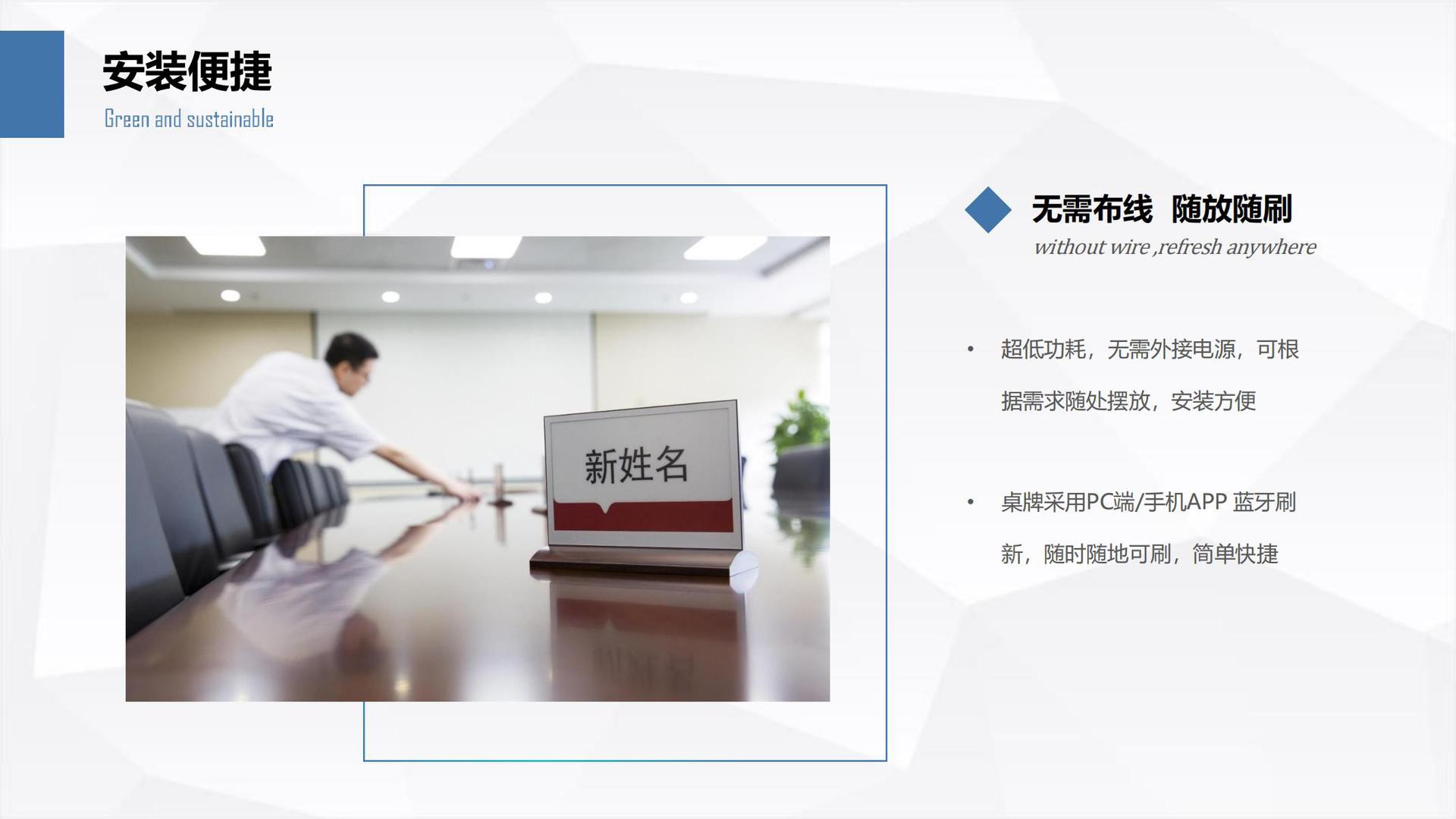 安装便捷

Green and sustainable

新姓名

无需布线 随放随刷

without wire ,refresh anywhere

• 超低功耗，无需外接电源，可根据需求随处摆放，安装方便

• 桌牌采用PC端/手机APP 蓝牙刷新，随时随地可刷，简单快捷